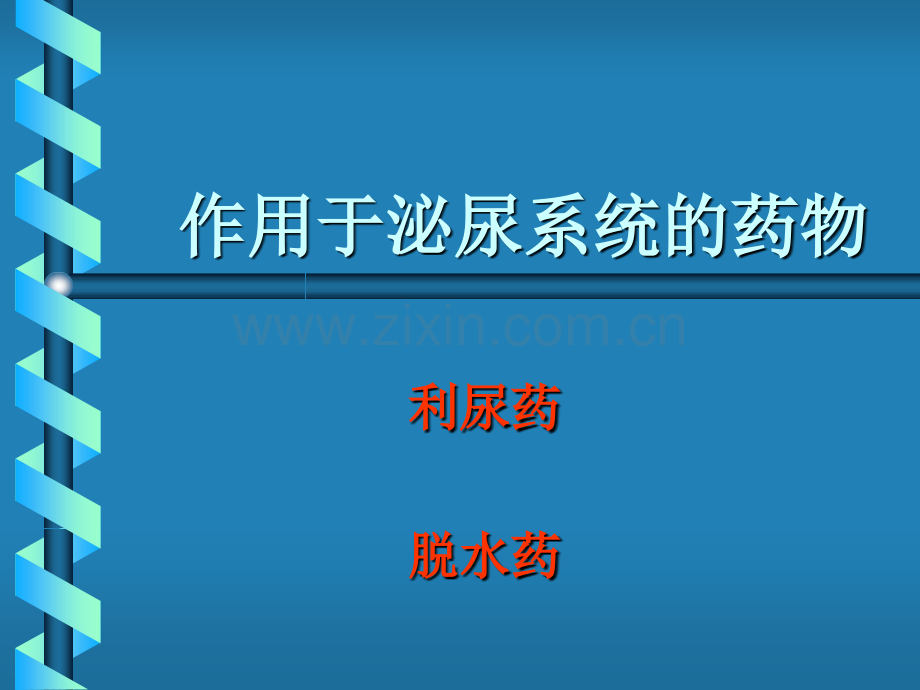 作用于泌尿系统的药物

www.zixin.com.cn

利尿药

脱水药